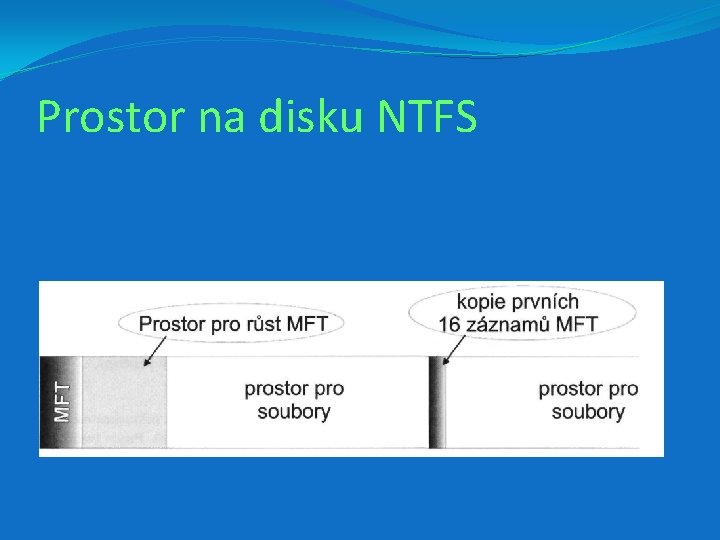 Prostor na disku NTFS

Prostor pro růst MFT

kopie prvních 16 záznamů MFT

MFT

prostor pro soubory

prostor pro soubory